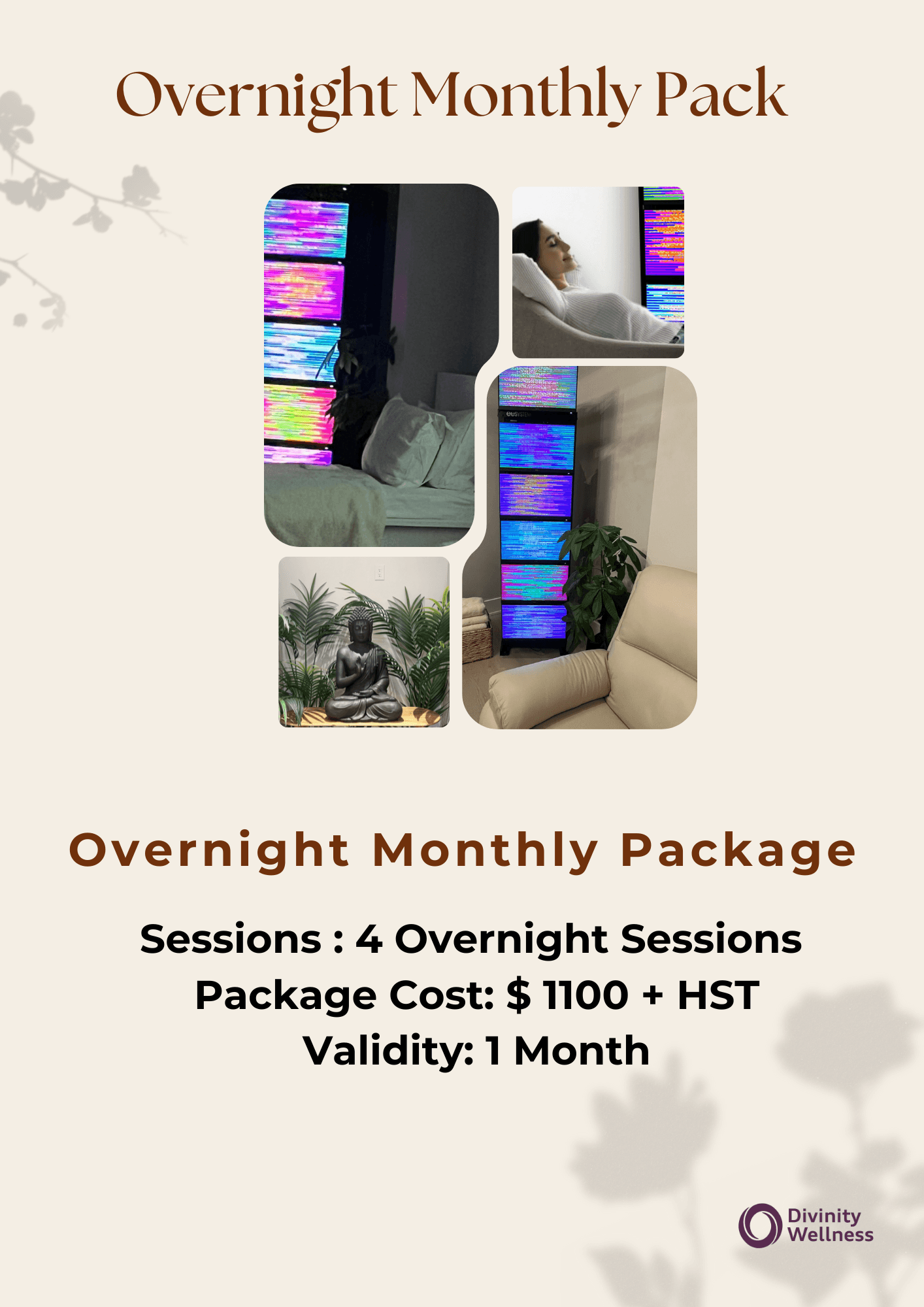 Overnight Monthly Pack

eesystem

Overnight Monthly Package

Sessions : 4 Overnight Sessions
Package Cost: $ 1100 + HST
Validity: 1 Month

Divinity Wellness